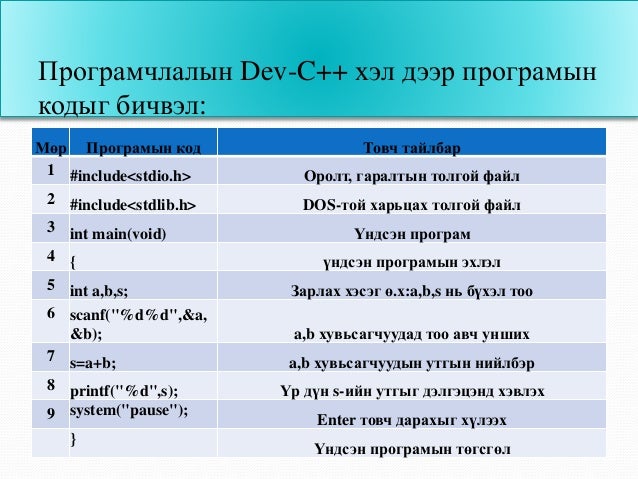 Програмчлалын Dev-C++ хэл дээр програмын кодыг бичвэл:

| Мөр | Програмын код | Товч тайлбар |
|---|---|---|
| 1 | #include<stdio.h> | Оролт, гаралтын толгой файл |
| 2 | #include<stdlib.h> | DOS-той харьцах толгой файл |
| 3 | int main(void) | Үндсэн програм |
| 4 | { | үндсэн програмын эхлэл |
| 5 | int a,b,s; | Зарлах хэсэг ө.х:a,b,s нь бүхэл тоо |
| 6 | scanf("%d%d",&a, &b); | a,b хувьсагчуудад тоо авч унших |
| 7 | s=a+b; | a,b хувьсагчуудын утгын нийлбэр |
| 8 | printf("%d",s); | Үр дүн s-ийн утгыг дэлгэцэнд хэвлэх |
| 9 | system("pause"); | Enter товч дарахыг хүлээх |
| | } | Үндсэн програмын төгсгөл |